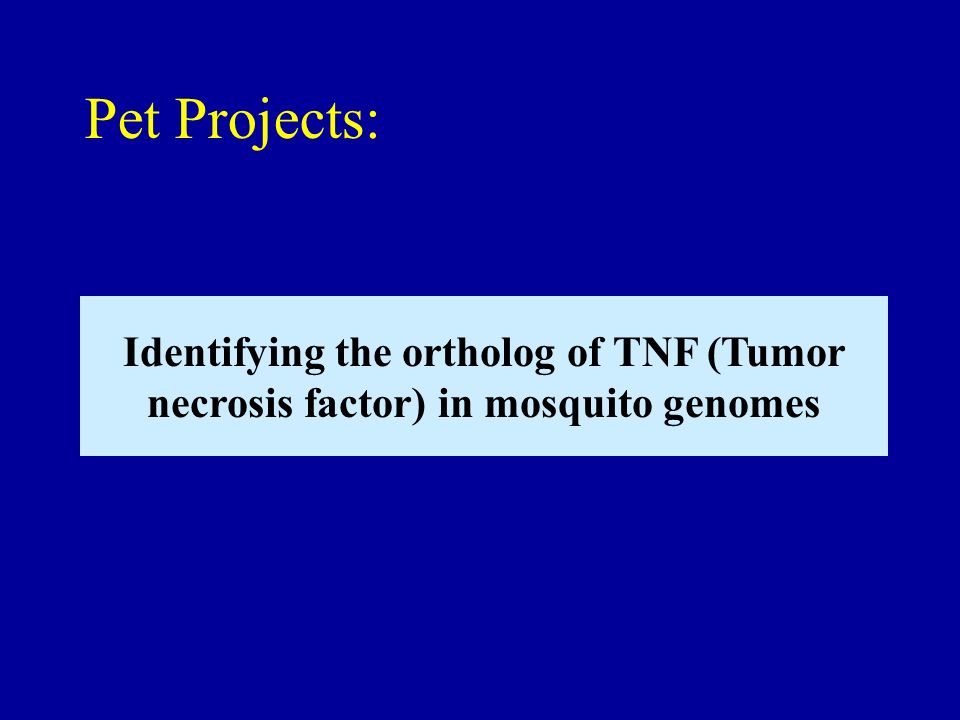 Pet Projects:

Identifying the ortholog of TNF (Tumor necrosis factor) in mosquito genomes